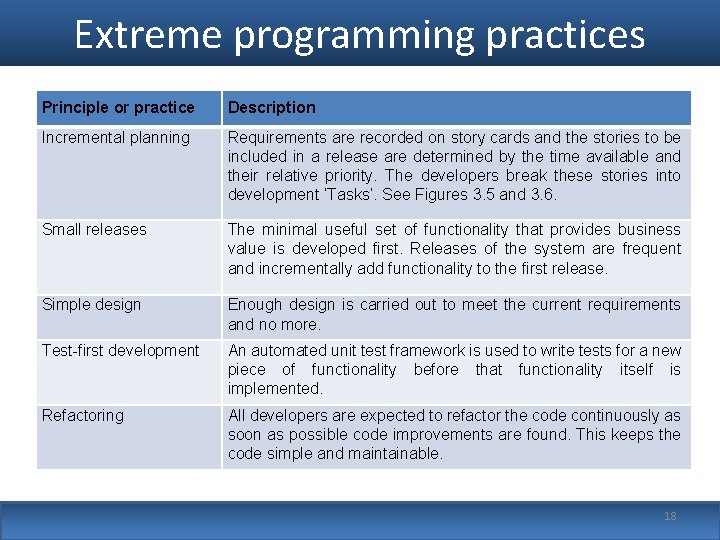 Extreme programming practices

| Principle or practice | Description |
|---|---|
| Incremental planning | Requirements are recorded on story cards and the stories to be included in a release are determined by the time available and their relative priority. The developers break these stories into development 'Tasks'. See Figures 3.5 and 3.6. |
| Small releases | The minimal useful set of functionality that provides business value is developed first. Releases of the system are frequent and incrementally add functionality to the first release. |
| Simple design | Enough design is carried out to meet the current requirements and no more. |
| Test-first development | An automated unit test framework is used to write tests for a new piece of functionality before that functionality itself is implemented. |
| Refactoring | All developers are expected to refactor the code continuously as soon as possible code improvements are found. This keeps the code simple and maintainable. |

18